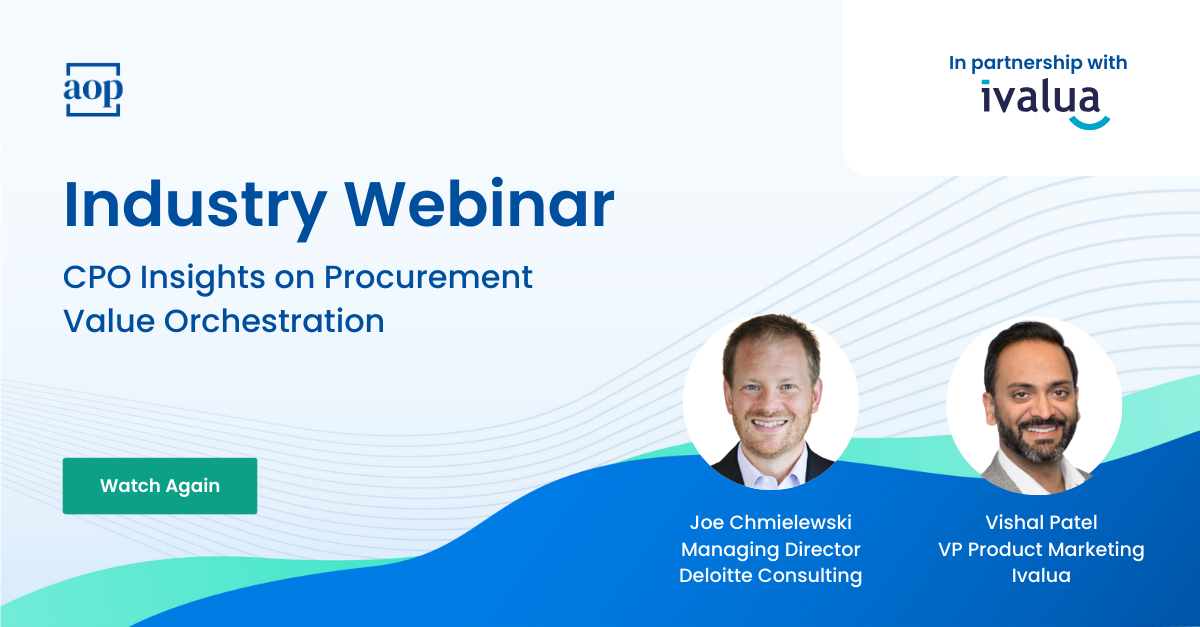 aop

In partnership with
ivalua

Industry Webinar

CPO Insights on Procurement Value Orchestration

Watch Again

Joe Chmielewski
Managing Director
Deloitte Consulting

Vishal Patel
VP Product Marketing
Ivalua